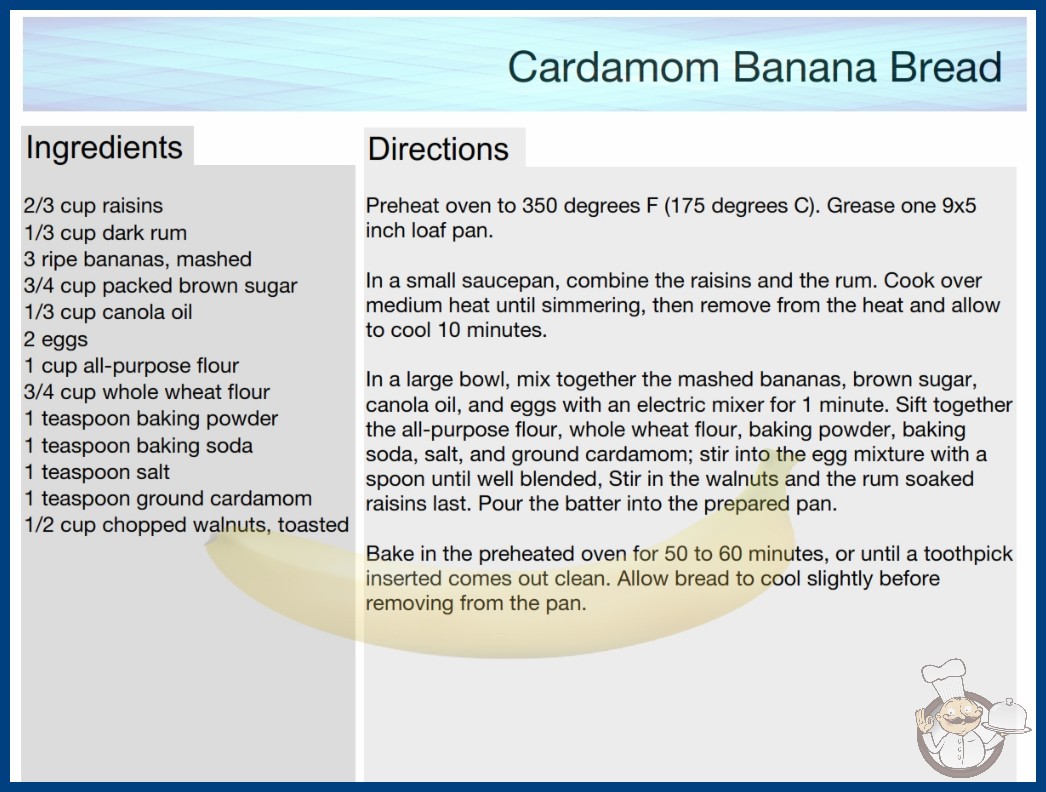 Cardamom Banana Bread

Ingredients

2/3 cup raisins
1/3 cup dark rum
3 ripe bananas, mashed
3/4 cup packed brown sugar
1/3 cup canola oil
2 eggs
1 cup all-purpose flour
3/4 cup whole wheat flour
1 teaspoon baking powder
1 teaspoon baking soda
1 teaspoon salt
1 teaspoon ground cardamom
1/2 cup chopped walnuts, toasted

Directions

Preheat oven to 350 degrees F (175 degrees C). Grease one 9x5 inch loaf pan.

In a small saucepan, combine the raisins and the rum. Cook over medium heat until simmering, then remove from the heat and allow to cool 10 minutes.

In a large bowl, mix together the mashed bananas, brown sugar, canola oil, and eggs with an electric mixer for 1 minute. Sift together the all-purpose flour, whole wheat flour, baking powder, baking soda, salt, and ground cardamom; stir into the egg mixture with a spoon until well blended, Stir in the walnuts and the rum soaked raisins last. Pour the batter into the prepared pan.

Bake in the preheated oven for 50 to 60 minutes, or until a toothpick inserted comes out clean. Allow bread to cool slightly before removing from the pan.